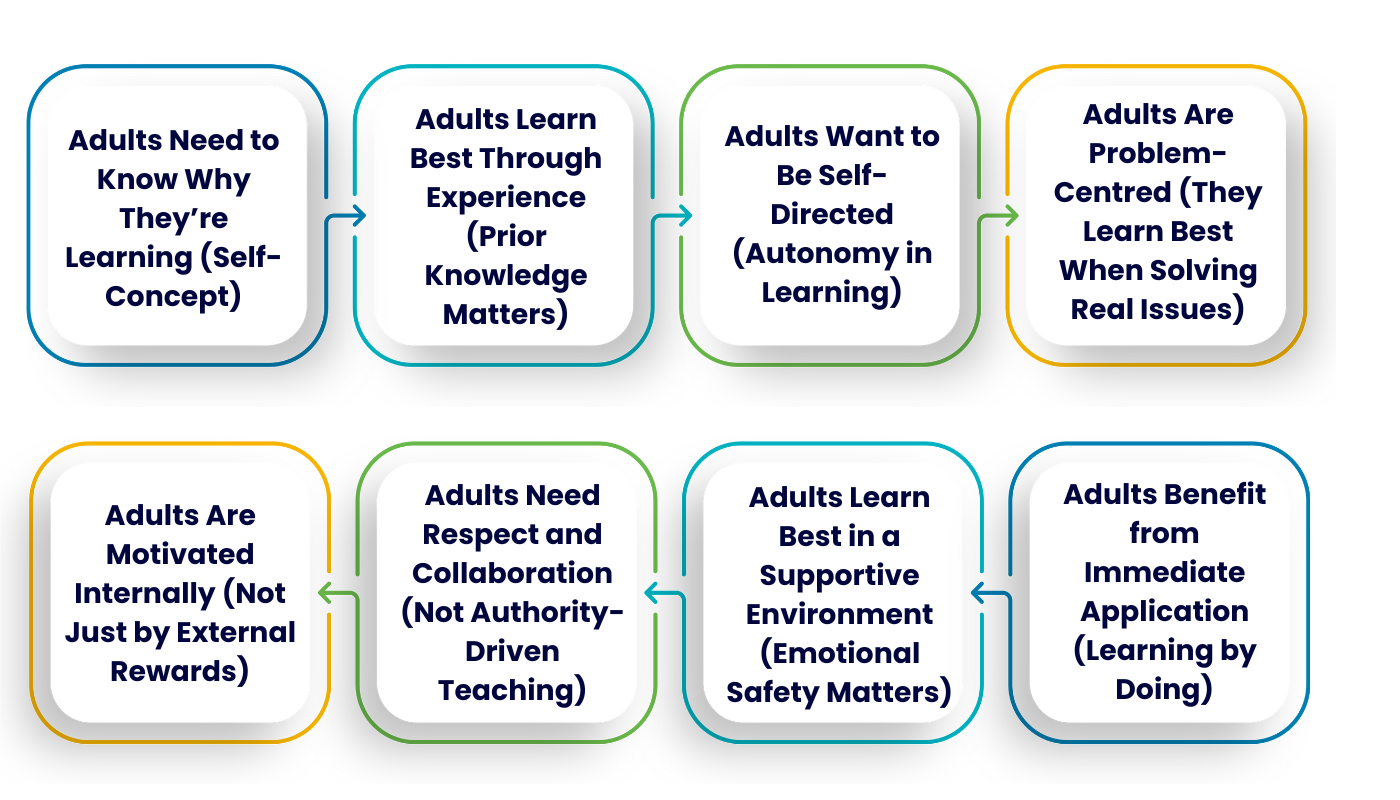 Adults Need to Know Why They're Learning (Self-Concept)

Adults Learn Best Through Experience (Prior Knowledge Matters)

Adults Want to Be Self-Directed (Autonomy in Learning)

Adults Are Problem-Centred (They Learn Best When Solving Real Issues)

Adults Benefit from Immediate Application (Learning by Doing)

Adults Learn Best in a Supportive Environment (Emotional Safety Matters)

Adults Need Respect and Collaboration (Not Authority-Driven Teaching)

Adults Are Motivated Internally (Not Just by External Rewards)